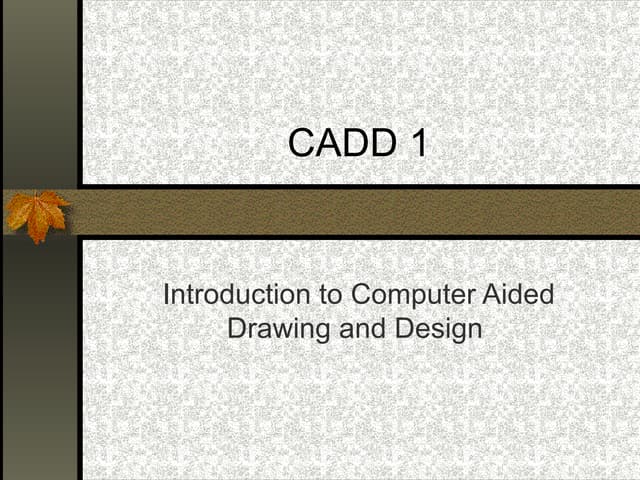 CADD 1

Introduction to Computer Aided Drawing and Design